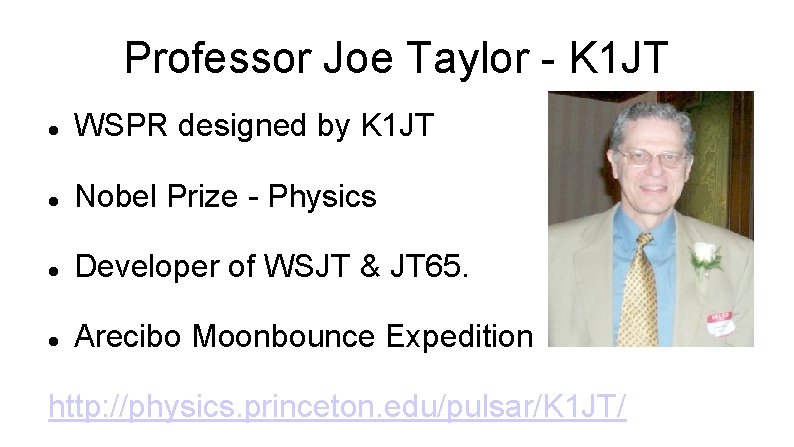 Professor Joe Taylor - K1JT

- WSPR designed by K1JT
- Nobel Prize - Physics
- Developer of WSJT & JT65.
- Arecibo Moonbounce Expedition

http://physics.princeton.edu/pulsar/K1JT/